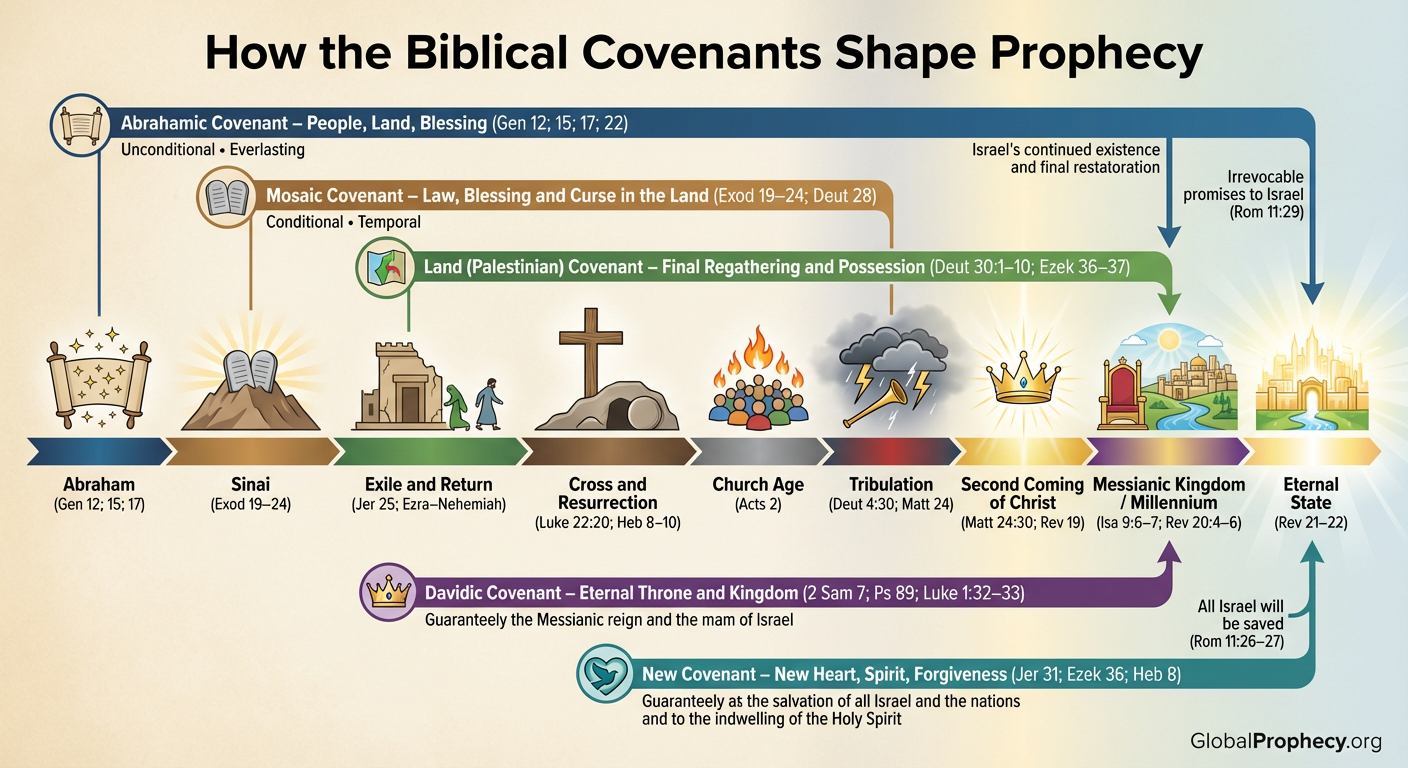 How the Biblical Covenants Shape Prophecy

Abrahamic Covenant – People, Land, Blessing (Gen 12; 15; 17; 22)
Unconditional • Everlasting

Israel's continued existence and final restatoration

Irrevocable promises to Israel (Rom 11:29)

Mosaic Covenant – Law, Blessing and Curse in the Land (Exod 19–24; Deut 28)
Conditional • Temporal

Land (Palestinian) Covenant – Final Regathering and Possession (Deut 30:1–10; Ezek 36–37)

Abraham (Gen 12; 15; 17)

Sinai (Exod 19–24)

Exile and Return (Jer 25; Ezra–Nehemiah)

Cross and Resurrection (Luke 22:20; Heb 8–10)

Church Age (Acts 2)

Tribulation (Deut 4:30; Matt 24)

Second Coming of Christ (Matt 24:30; Rev 19)

Messianic Kingdom / Millennium (Isa 9:6–7; Rev 20:4–6)

Eternal State (Rev 21–22)

Davidic Covenant – Eternal Throne and Kingdom (2 Sam 7; Ps 89; Luke 1:32–33)
Guaranteely the Messianic reign and the mam of Israel

All Israel will be saved (Rom 11:26–27)

New Covenant – New Heart, Spirit, Forgiveness (Jer 31; Ezek 36; Heb 8)
Guaranteely at the salvation of all Israel and the nations and to the indwelling of the Holy Spirit

GlobalProphecy.org